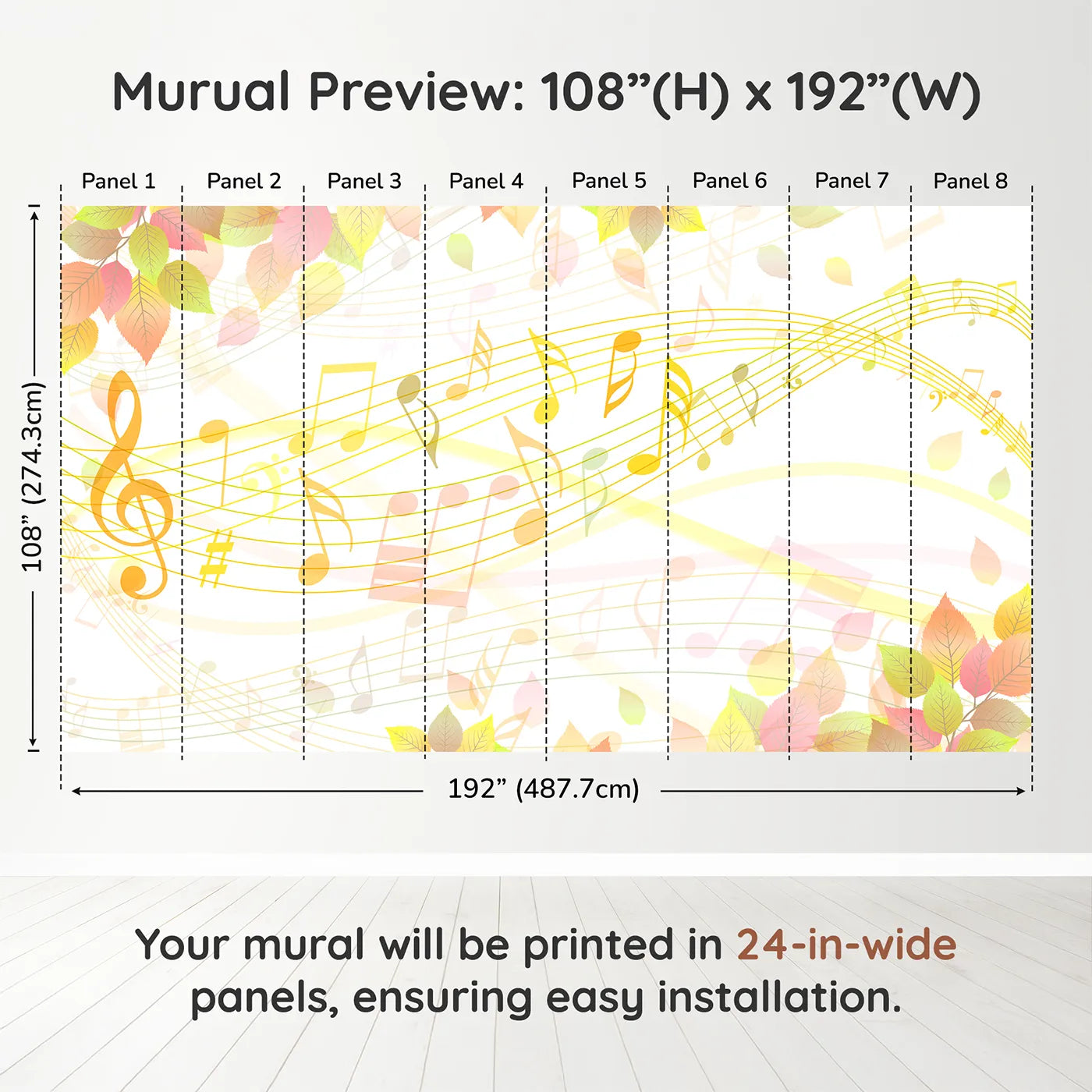 Murual Preview: 108”(H) x 192”(W)

Panel 1 Panel 2 Panel 3 Panel 4 Panel 5 Panel 6 Panel 7 Panel 8

108” (274.3cm)

192” (487.7cm)

Your mural will be printed in 24-in-wide panels, ensuring easy installation.